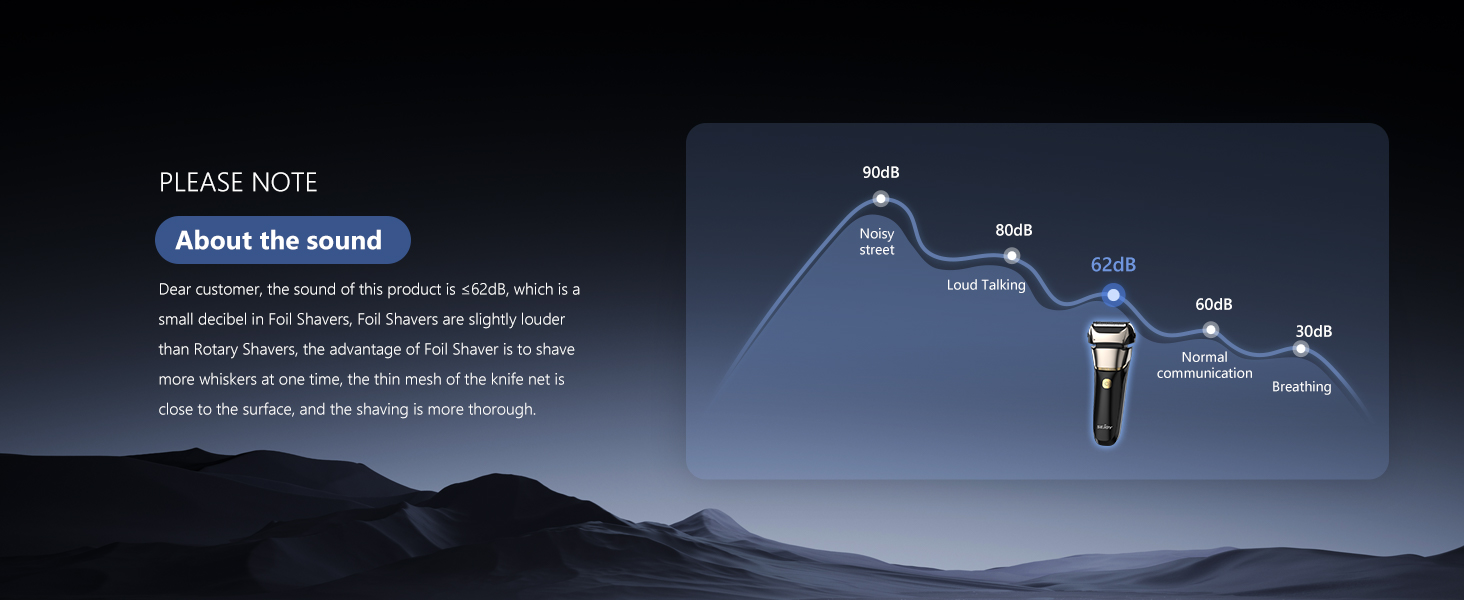 PLEASE NOTE

About the sound

Dear customer, the sound of this product is ≤62dB, which is a small decibel in Foil Shavers, Foil Shavers are slightly louder than Rotary Shavers, the advantage of Foil Shaver is to shave more whiskers at one time, the thin mesh of the knife net is close to the surface, and the shaving is more thorough.

90dB
Noisy street
80dB
Loud Talking
62dB
60dB
Normal communication
30dB
Breathing